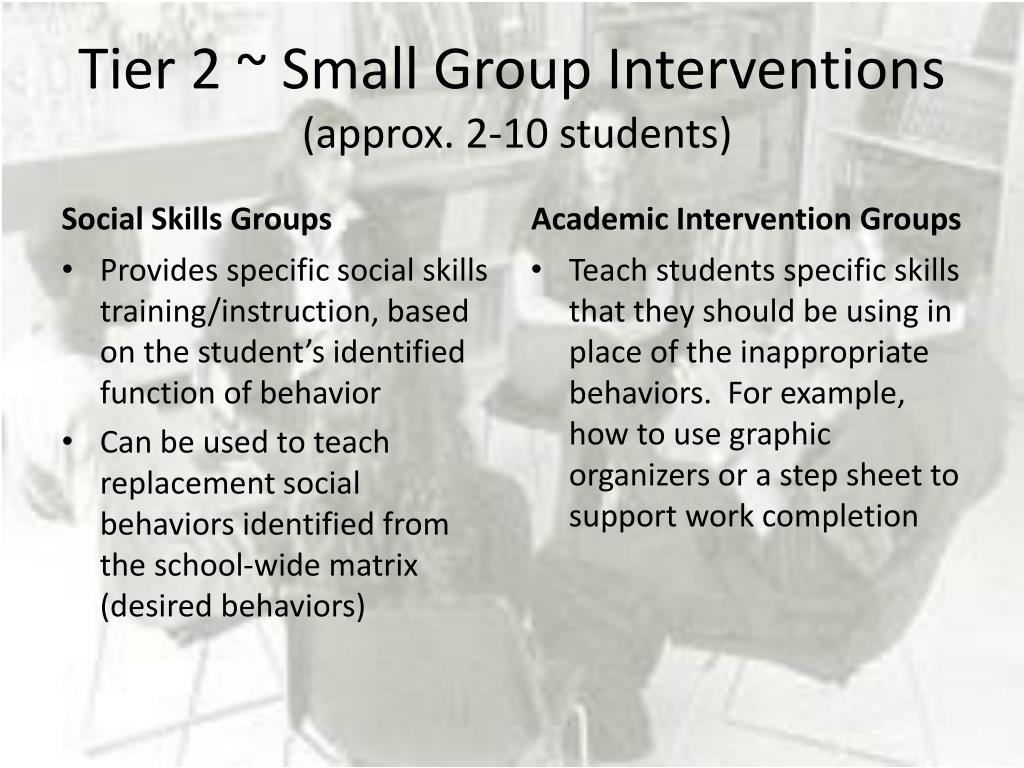 Tier 2 ~ Small Group Interventions
(approx. 2-10 students)

Social Skills Groups

• Provides specific social skills training/instruction, based on the student's identified function of behavior

• Can be used to teach replacement social behaviors identified from the school-wide matrix (desired behaviors)

Academic Intervention Groups

• Teach students specific skills that they should be using in place of the inappropriate behaviors. For example, how to use graphic organizers or a step sheet to support work completion